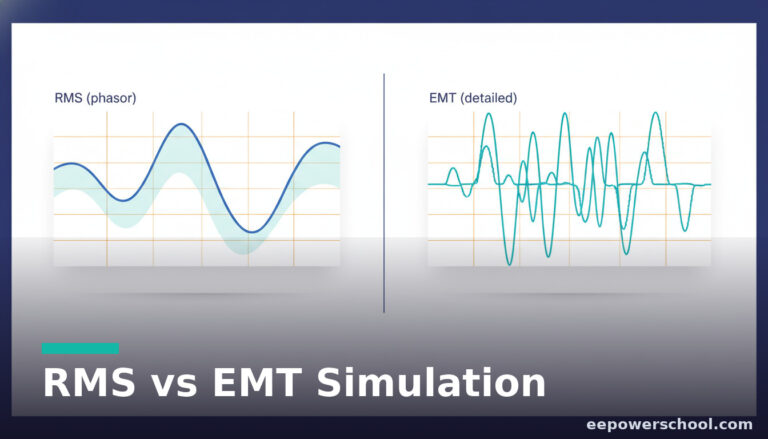 RMS (phasor)

EMT (detailed)

RMS vs EMT Simulation

eepowerschool.com